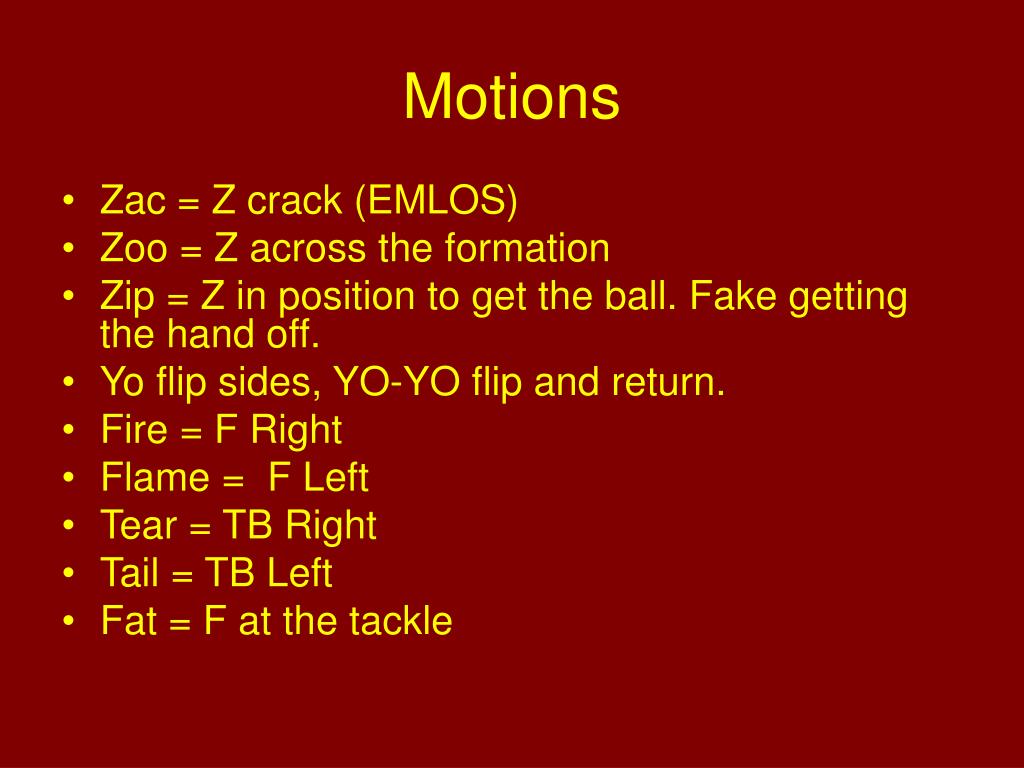 Motions

• Zac = Z crack (EMLOS)
• Zoo = Z across the formation
• Zip = Z in position to get the ball. Fake getting the hand off.
• Yo flip sides, YO-YO flip and return.
• Fire = F Right
• Flame = F Left
• Tear = TB Right
• Tail = TB Left
• Fat = F at the tackle